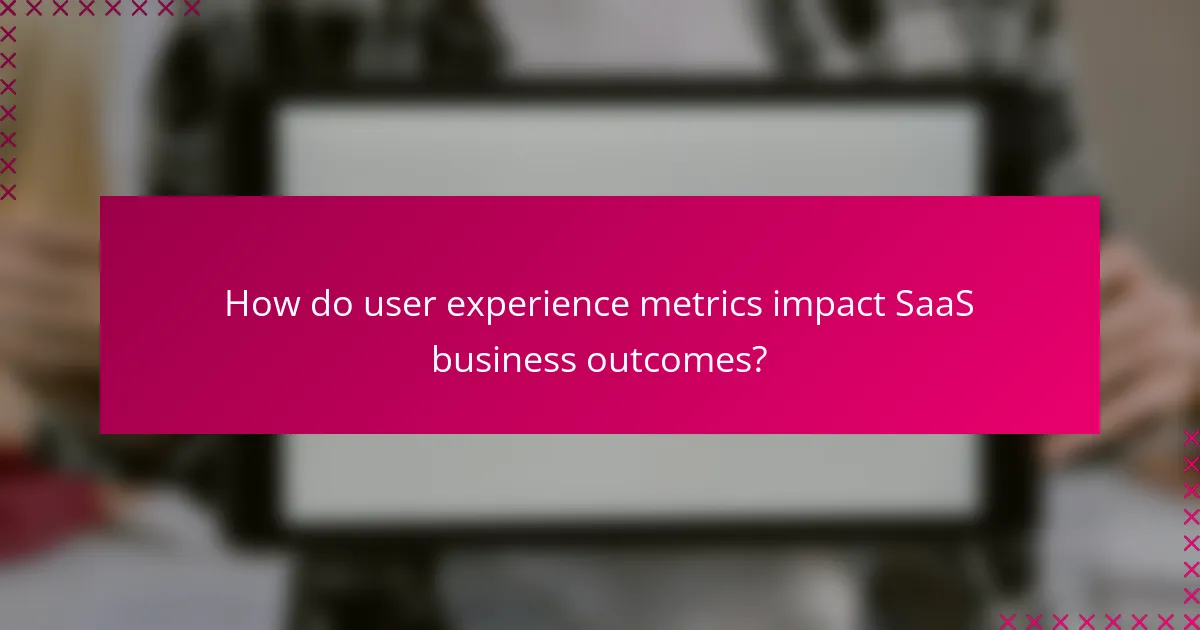 How do user experience metrics impact SaaS business outcomes?